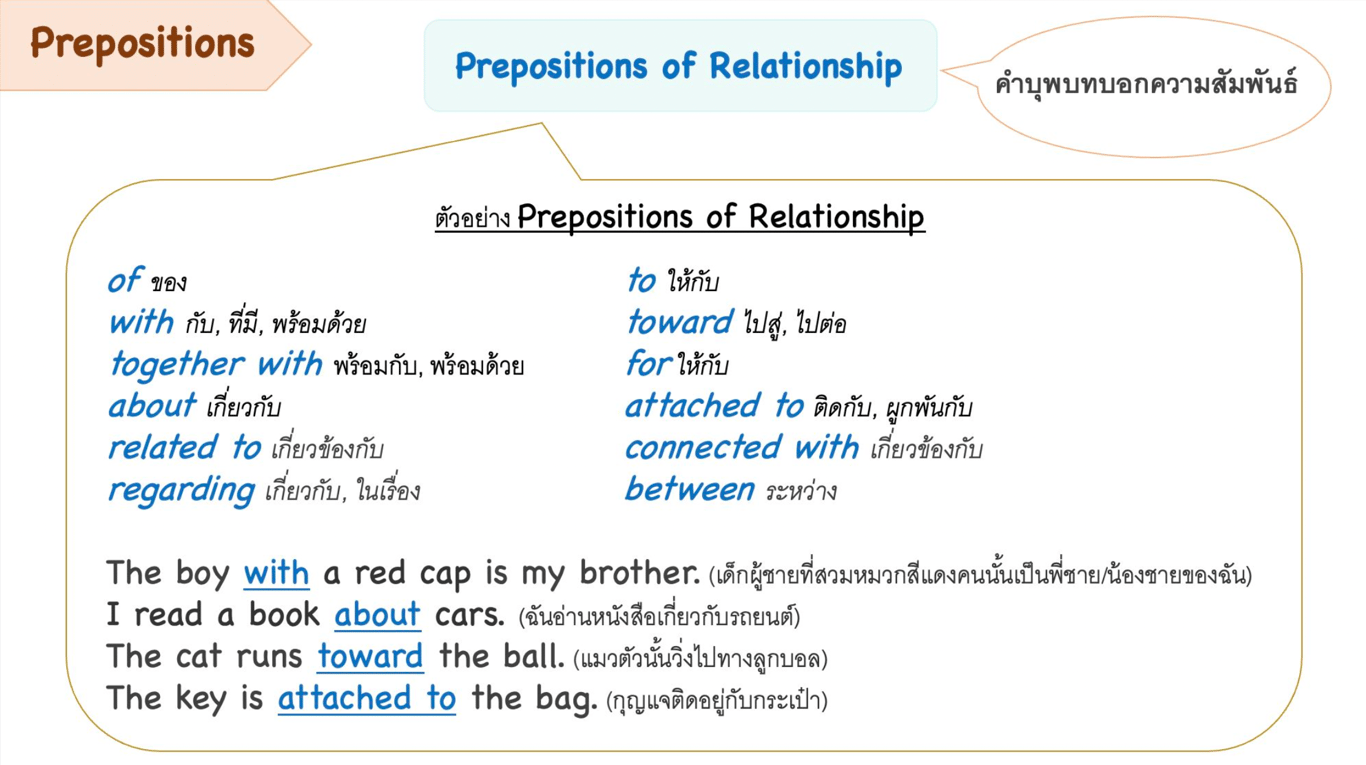 Prepositions

Prepositions of Relationship

คำบุพบทบอกความสัมพันธ์

ตัวอย่าง Prepositions of Relationship

of ของ
with กับ, ที่มี, พร้อมด้วย
together with พร้อมกับ, พร้อมด้วย
about เกี่ยวกับ
related to เกี่ยวข้องกับ
regarding เกี่ยวกับ, ในเรื่อง

to ให้กับ
toward ไปสู่, ไปต่อ
for ให้กับ
attached to ติดกับ, ผูกพันกับ
connected with เกี่ยวข้องกับ
between ระหว่าง

The boy with a red cap is my brother. (เด็กผู้ชายที่สวมหมวกสีแดงคนนั้นเป็นพี่ชาย/น้องชายของฉัน)
I read a book about cars. (ฉันอ่านหนังสือเกี่ยวกับรถยนต์)
The cat runs toward the ball. (แมวตัวนั้นวิ่งไปทางลูกบอล)
The key is attached to the bag. (กุญแจติดอยู่กับกระเป๋า)